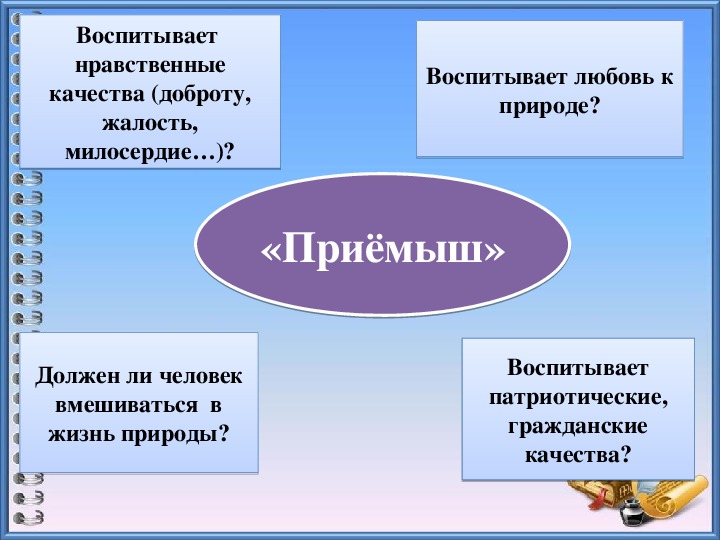 Воспитывает нравственные качества (доброту, жалость, милосердие…)?

Воспитывает любовь к природе?

«Приёмыш»

Должен ли человек вмешиваться в жизнь природы?

Воспитывает патриотические, гражданские качества?